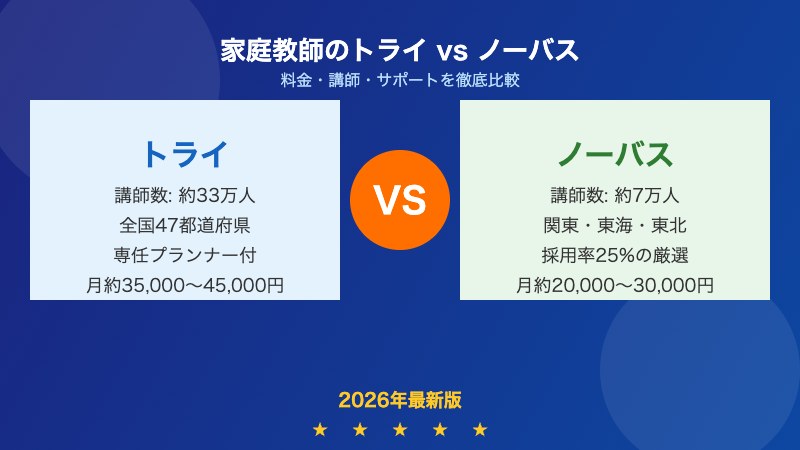 家庭教師のトライ vs ノーバス
料金・講師・サポートを徹底比較

トライ
講師数: 約33万人
全国47都道府県
専任プランナー付
月約35,000〜45,000円

VS

ノーバス
講師数: 約7万人
関東・東海・東北
採用率25%の厳選
月約20,000〜30,000円

2026年最新版
★ ★ ★ ★ ★